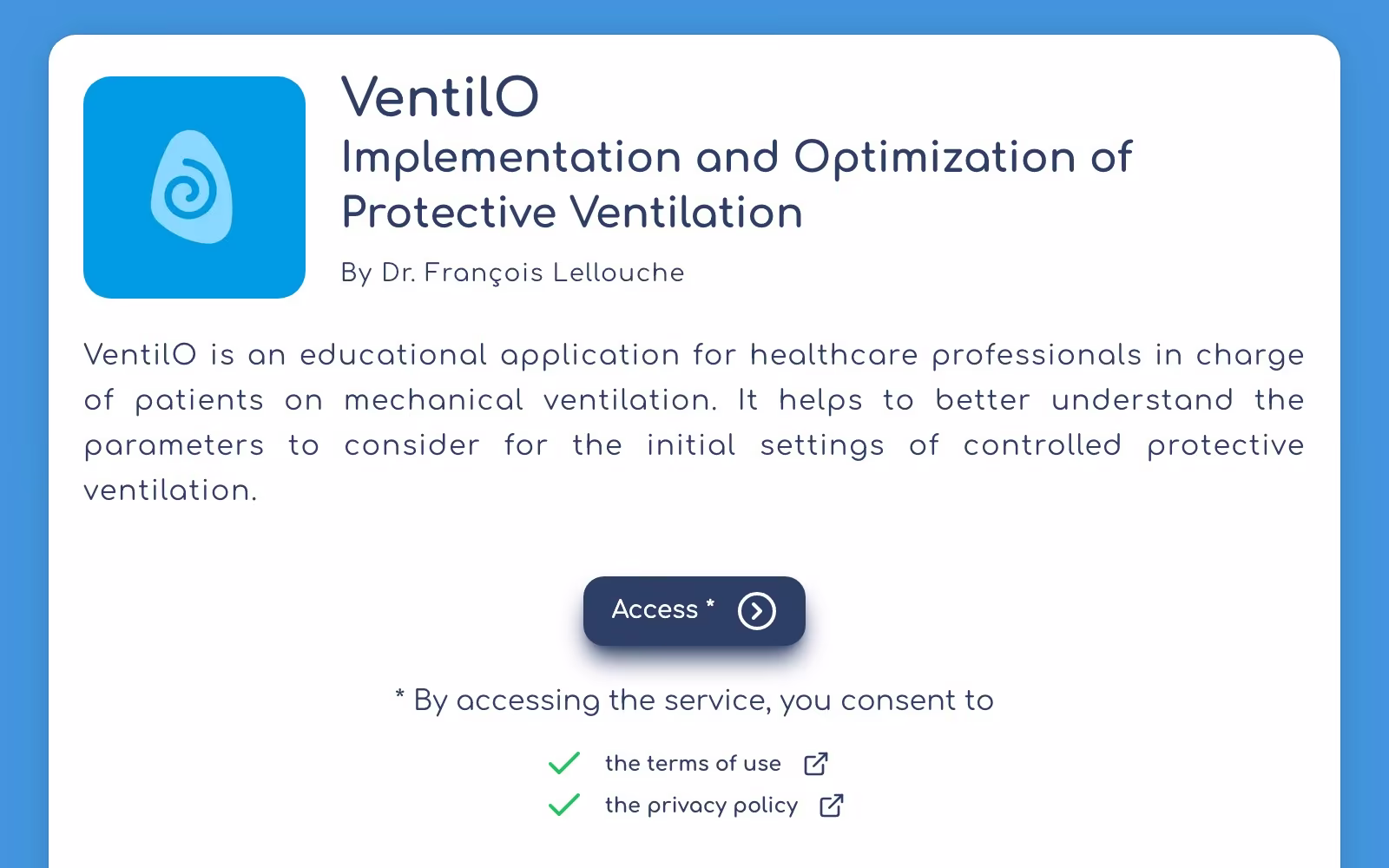 VentilO

Implementation and Optimization of Protective Ventilation

By Dr. François Lellouche

VentilO is an educational application for healthcare professionals in charge of patients on mechanical ventilation. It helps to better understand the parameters to consider for the initial settings of controlled protective ventilation.

Access *

* By accessing the service, you consent to

the terms of use

the privacy policy